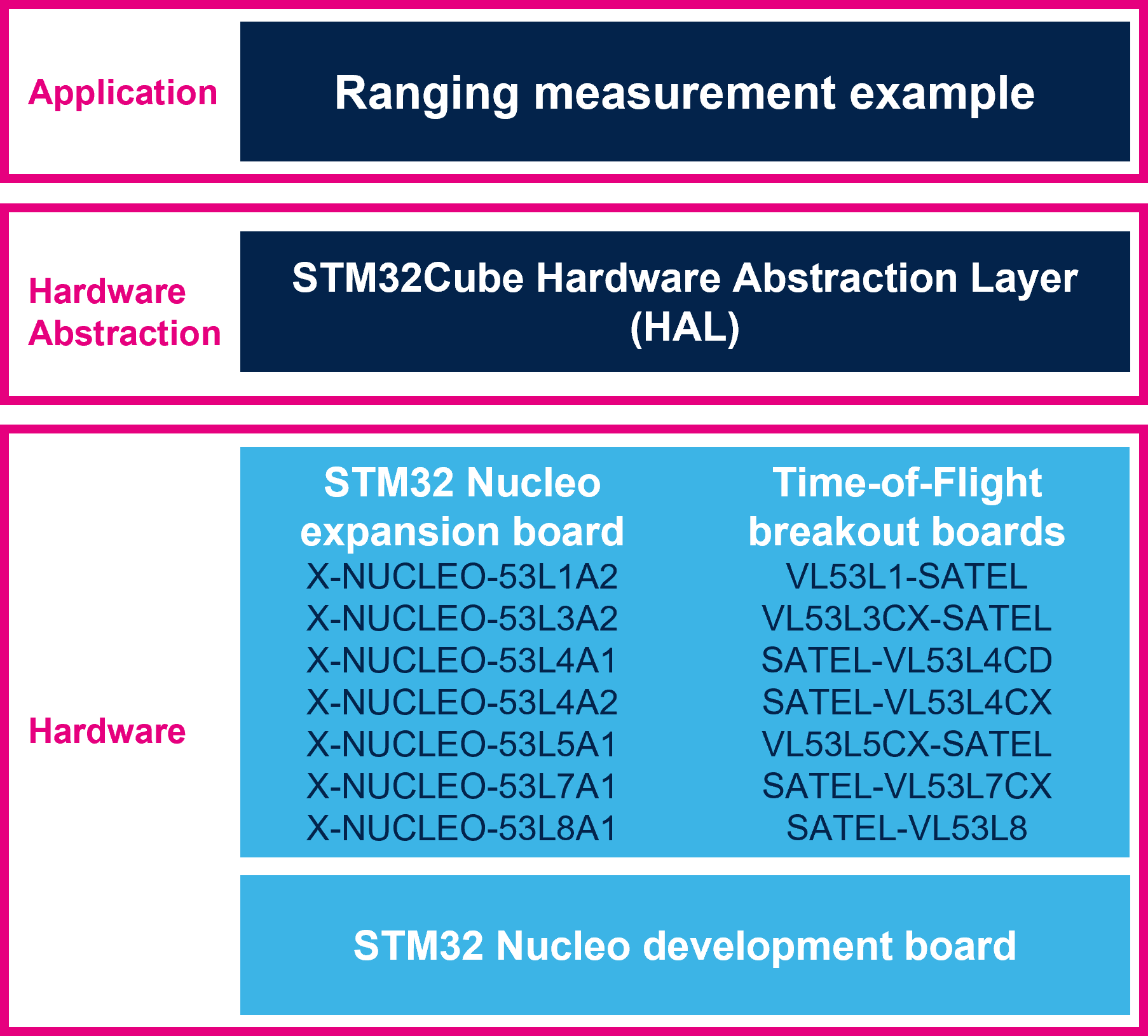 Application

Ranging measurement example

Hardware Abstraction

STM32Cube Hardware Abstraction Layer (HAL)

Hardware

STM32 Nucleo expansion board
X-NUCLEO-53L1A2
X-NUCLEO-53L3A2
X-NUCLEO-53L4A1
X-NUCLEO-53L4A2
X-NUCLEO-53L5A1
X-NUCLEO-53L7A1
X-NUCLEO-53L8A1

Time-of-Flight breakout boards
VL53L1-SATEL
VL53L3CX-SATEL
SATEL-VL53L4CD
SATEL-VL53L4CX
VL53L5CX-SATEL
SATEL-VL53L7CX
SATEL-VL53L8

STM32 Nucleo development board